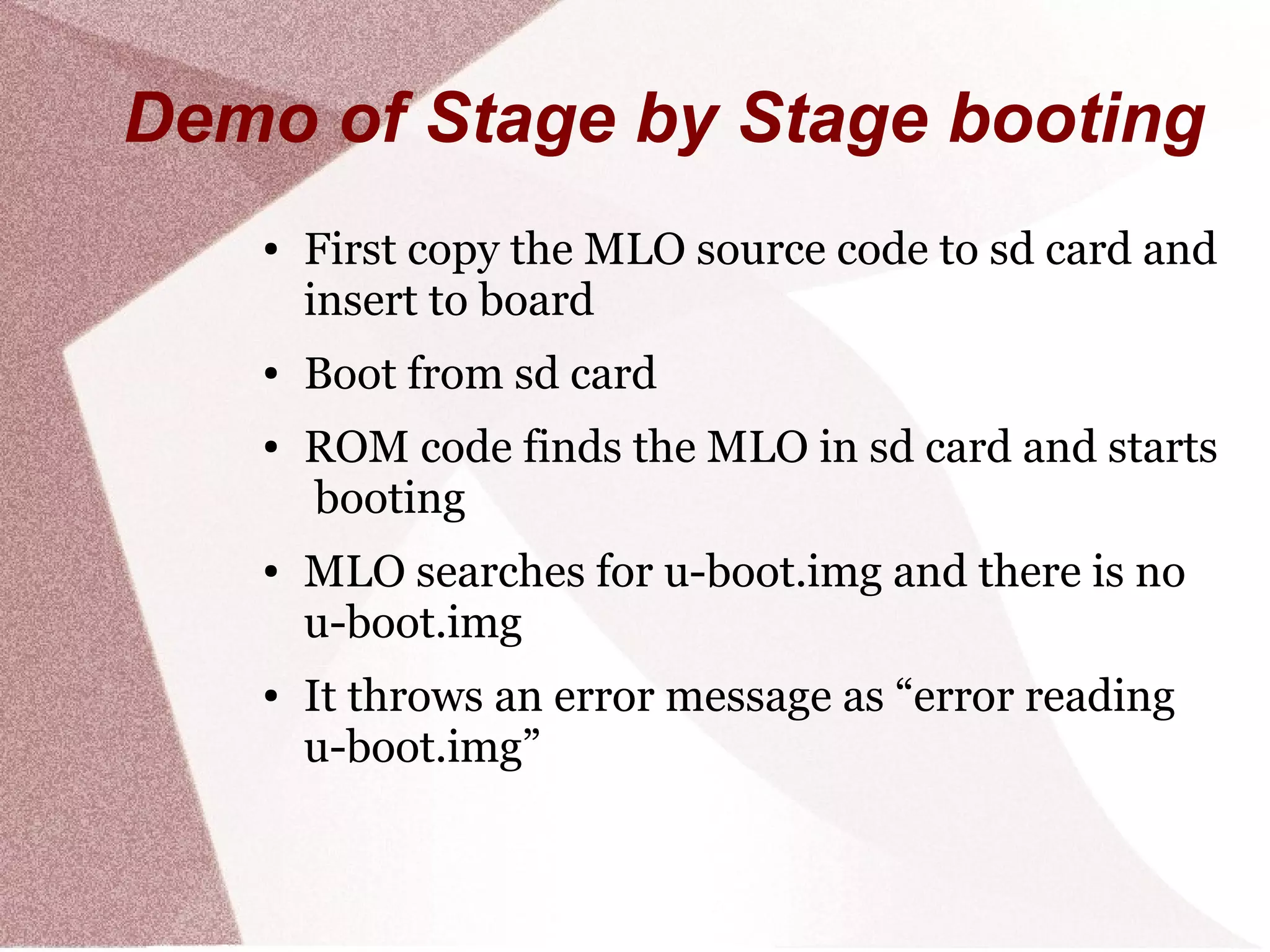 Demo of Stage by Stage booting

• First copy the MLO source code to sd card and insert to board

• Boot from sd card

• ROM code finds the MLO in sd card and starts booting

• MLO searches for u-boot.img and there is no u-boot.img

• It throws an error message as “error reading u-boot.img”